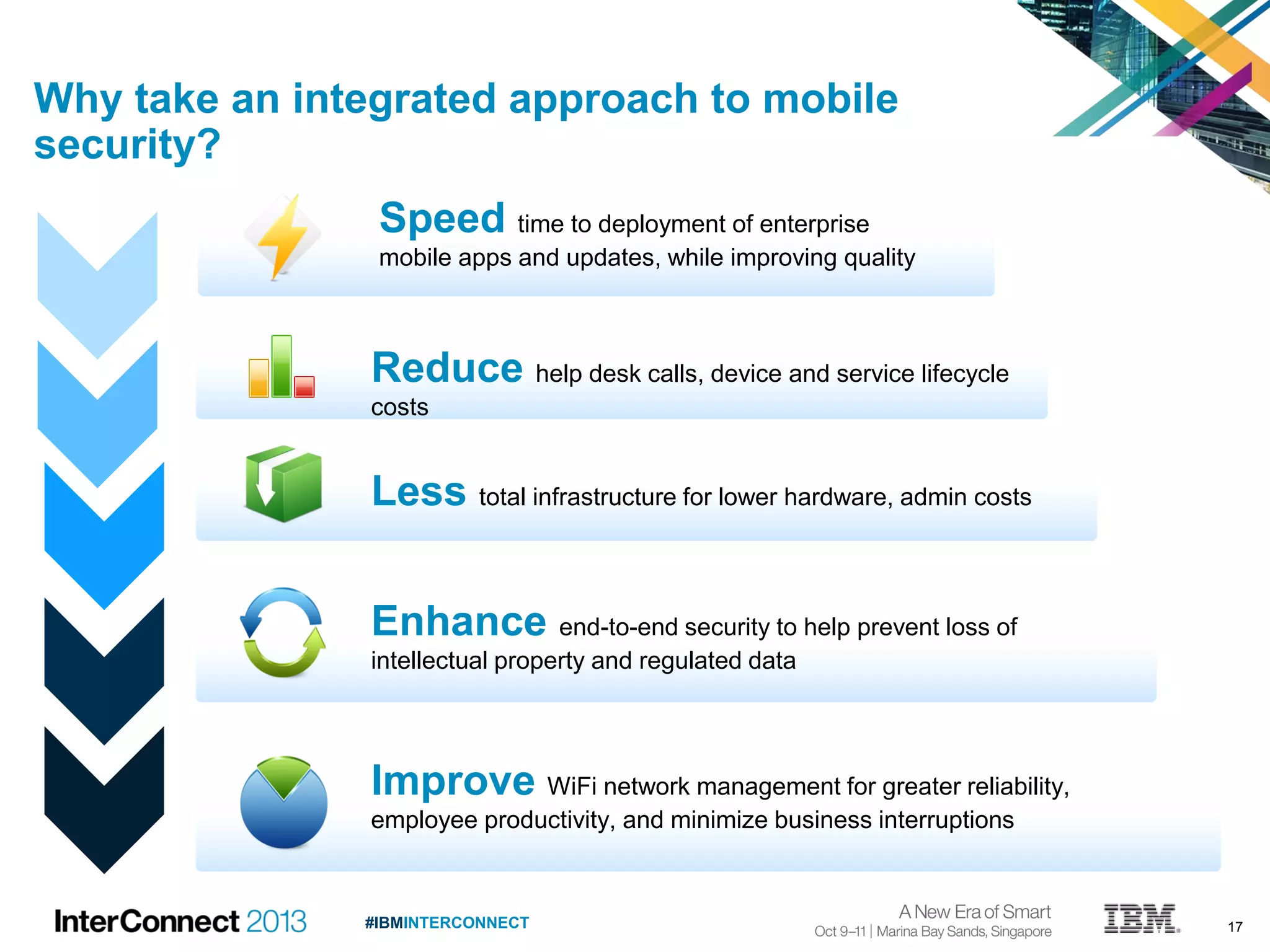 Why take an integrated approach to mobile security?

Speed time to deployment of enterprise mobile apps and updates, while improving quality

Reduce help desk calls, device and service lifecycle costs

Less total infrastructure for lower hardware, admin costs

Enhance end-to-end security to help prevent loss of intellectual property and regulated data

Improve WiFi network management for greater reliability, employee productivity, and minimize business interruptions

InterConnect 2013

#IBMINTERCONNECT

A New Era of Smart
Oct 9–11 | Marina Bay Sands, Singapore

IBM

17